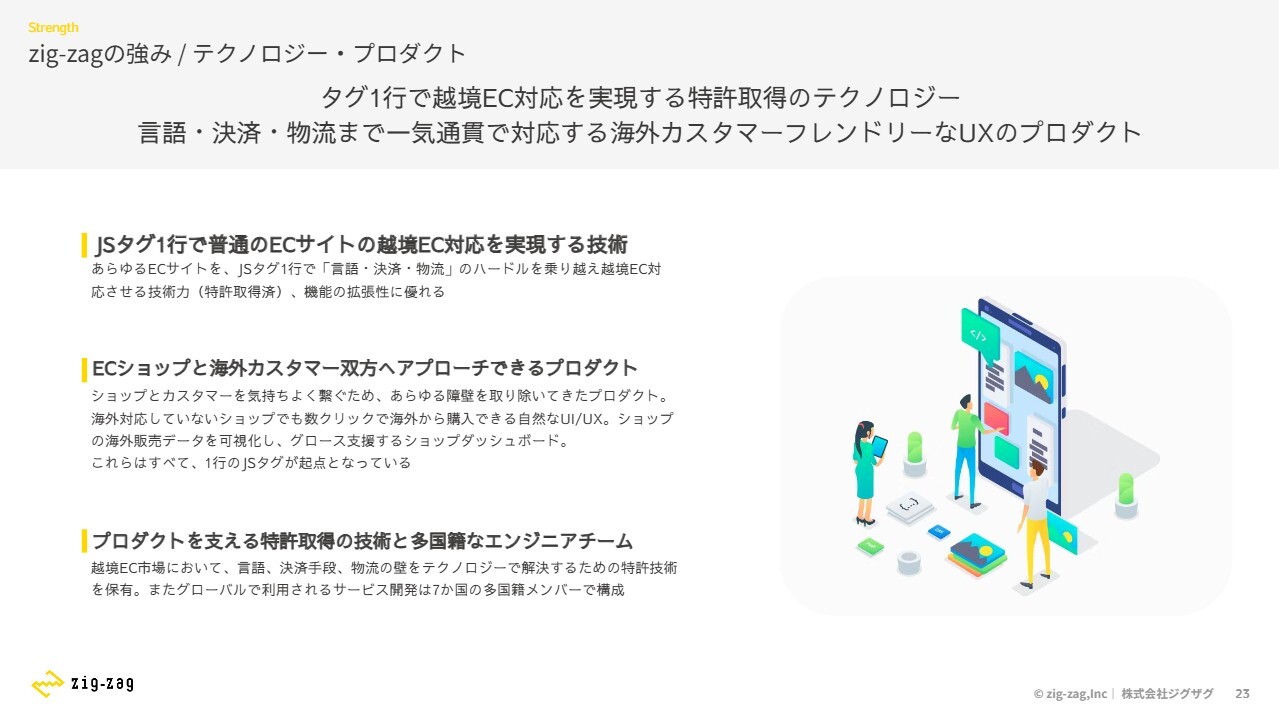 Strength
zig-zagの強み / テクノロジー・プロダクト

タグ1行で越境EC対応を実現する特許取得のテクノロジー
言語・決済・物流まで一気通貫で対応する海外カスタマーフレンドリーなUXのプロダクト

JSタグ1行で普通のECサイトの越境EC対応を実現する技術
あらゆるECサイトを、JSタグ1行で「言語・決済・物流」のハードルを乗り越え越境EC対応させる技術力（特許取得済）、機能の拡張性に優れる

ECショップと海外カスタマー双方へアプローチできるプロダクト
ショップとカスタマーを気持ちよく繋ぐため、あらゆる障壁を取り除いてきたプロダクト。海外対応していないショップでも数クリックで海外から購入できる自然なUI/UX。ショップの海外販売データを可視化し、グロース支援するショップダッシュボード。
これらはすべて、1行のJSタグが起点となっている

プロダクトを支える特許取得の技術と多国籍なエンジニアチーム
越境EC市場において、言語、決済手段、物流の壁をテクノロジーで解決するための特許技術を保有。またグローバルで利用されるサービス開発は7か国の多国籍メンバーで構成

</>
{...}

zig-zag
© zig-zag,Inc | 株式会社ジグザグ 23